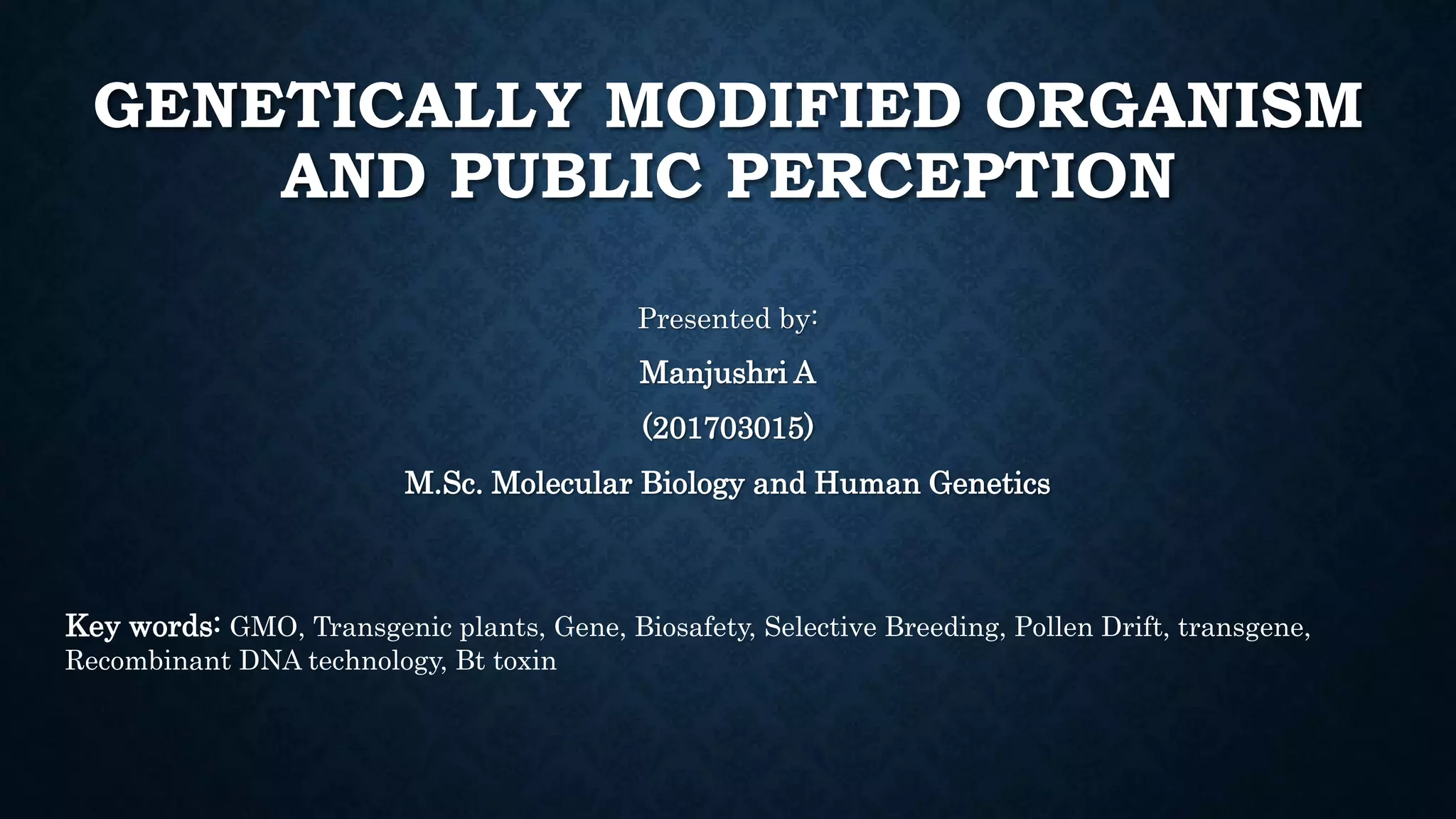 GENETICALLY MODIFIED ORGANISM AND PUBLIC PERCEPTION

Presented by:

Manjushri A

(201703015)

M.Sc. Molecular Biology and Human Genetics

Key words: GMO, Transgenic plants, Gene, Biosafety, Selective Breeding, Pollen Drift, transgene, Recombinant DNA technology, Bt toxin